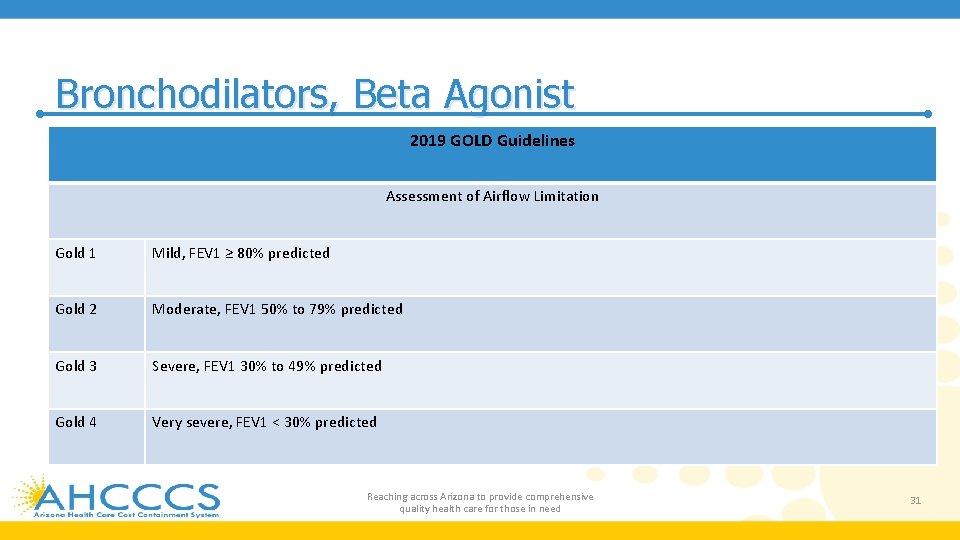 Bronchodilators, Beta Agonist

| 2019 GOLD Guidelines | |
|---|---|
| Assessment of Airflow Limitation | |
| Gold 1 | Mild, FEV1 ≥ 80% predicted |
| Gold 2 | Moderate, FEV1 50% to 79% predicted |
| Gold 3 | Severe, FEV1 30% to 49% predicted |
| Gold 4 | Very severe, FEV1 < 30% predicted |

AHCCCS
Arizona Health Care Cost Containment System

Reaching across Arizona to provide comprehensive quality health care for those in need

31